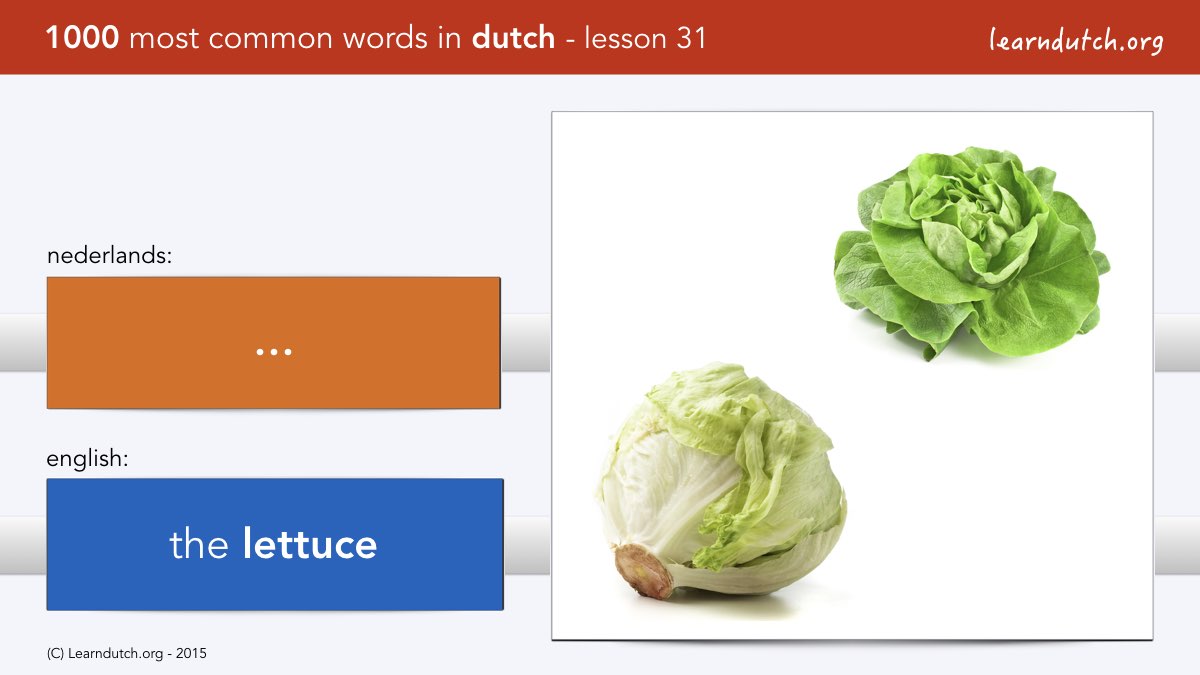 1000 most common words in dutch - lesson 31

learndutch.org

nederlands:

...

english:

the lettuce

(C) Learndutch.org - 2015